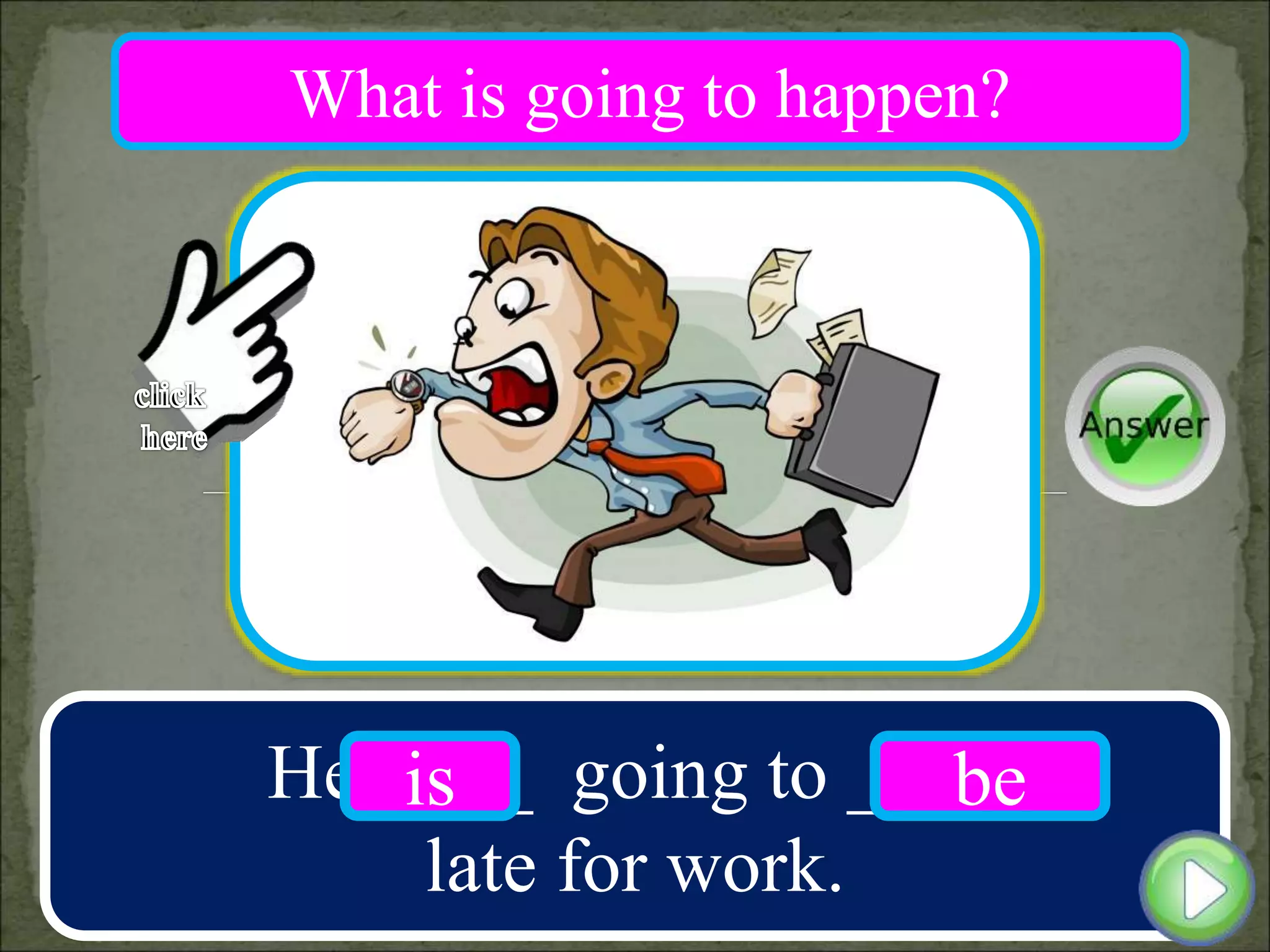 What is going to happen?

click here

Answer

He is _ going to _ be late for work.